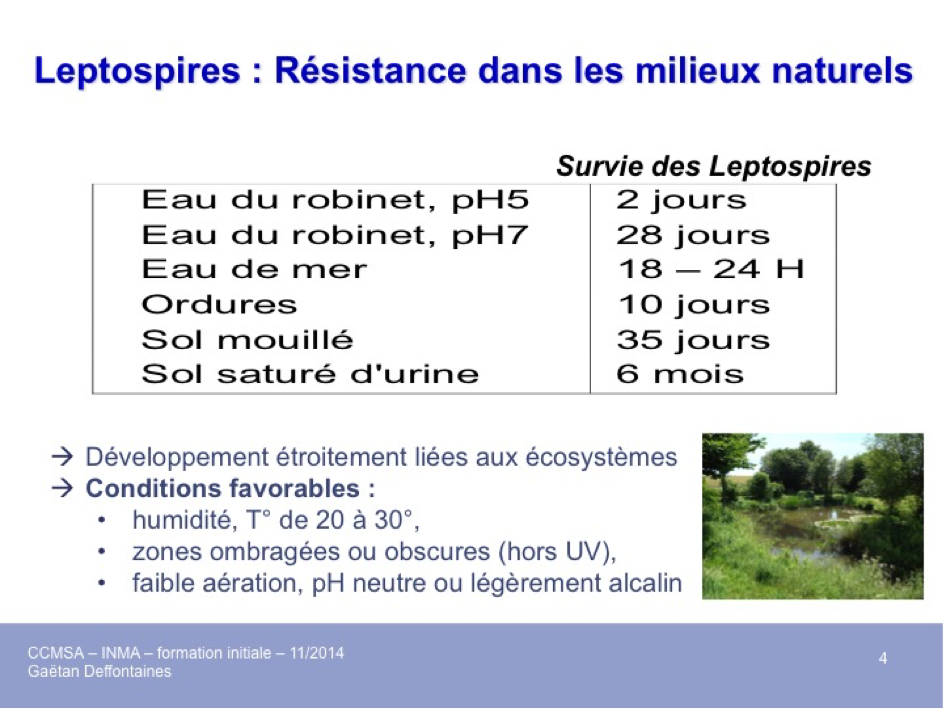 Leptospires : Résistance dans les milieux naturels

| | Survie des Leptospires |
|---|---|
| Eau du robinet, pH5 | 2 jours |
| Eau du robinet, pH7 | 28 jours |
| Eau de mer | 18 – 24 H |
| Ordures | 10 jours |
| Sol mouillé | 35 jours |
| Sol saturé d'urine | 6 mois |

→ Développement étroitement liées aux écosystèmes
→ Conditions favorables :
• humidité, T° de 20 à 30°,
• zones ombragées ou obscures (hors UV),
• faible aération, pH neutre ou légèrement alcalin

CCMSA – INMA – formation initiale – 11/2014
Gaëtan Deffontaines

4